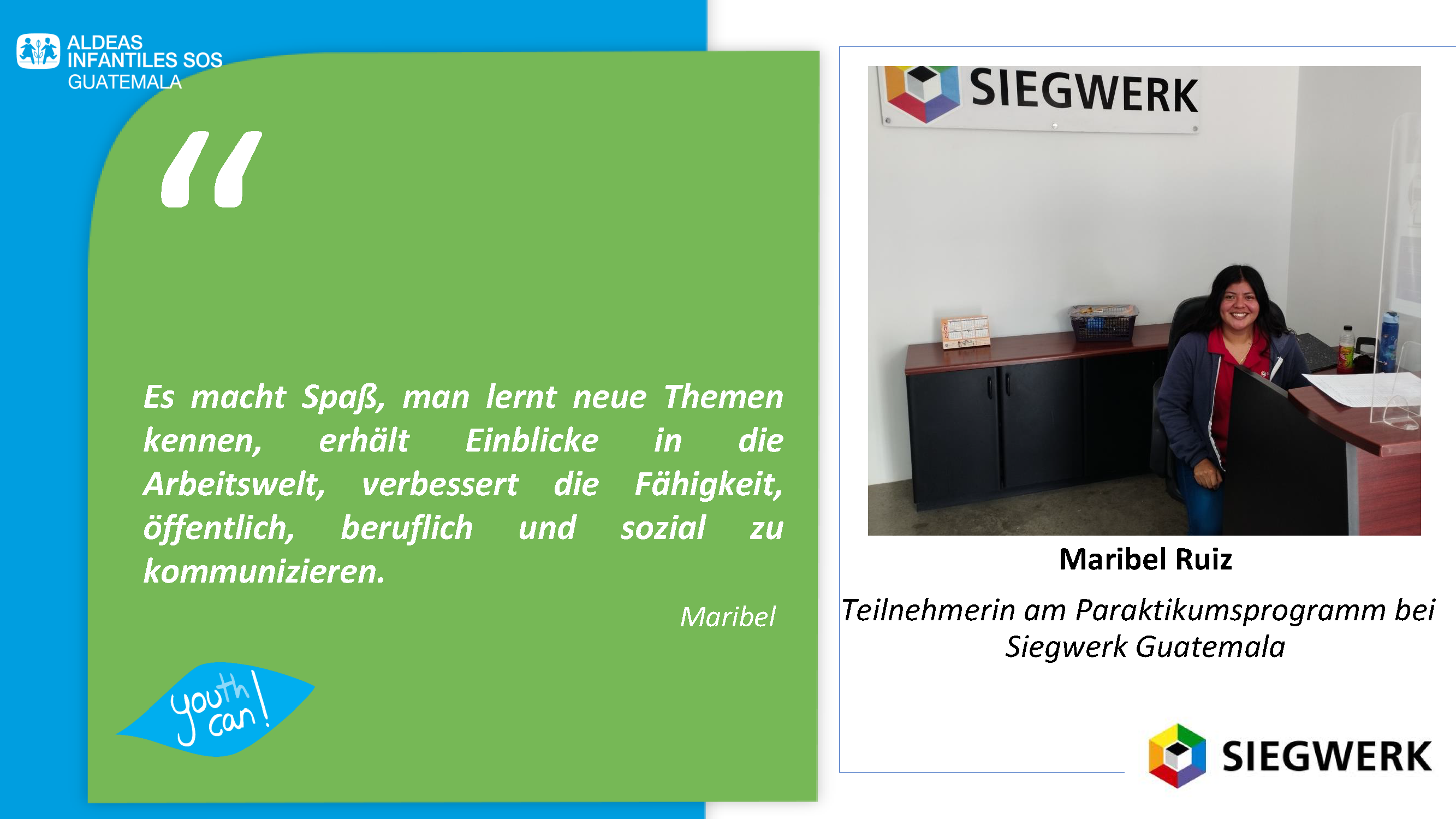 ALDEAS INFANTILES SOS GUATEMALA

“

Es macht Spaß, man lernt neue Themen kennen, erhält Einblicke in die Arbeitswelt, verbessert die Fähigkeit, öffentlich, beruflich und sozial zu kommunizieren.

Maribel

youth can!

SIEGWERK

Maribel Ruiz

Teilnehmerin am Paraktikumsprogramm bei Siegwerk Guatemala

SIEGWERK